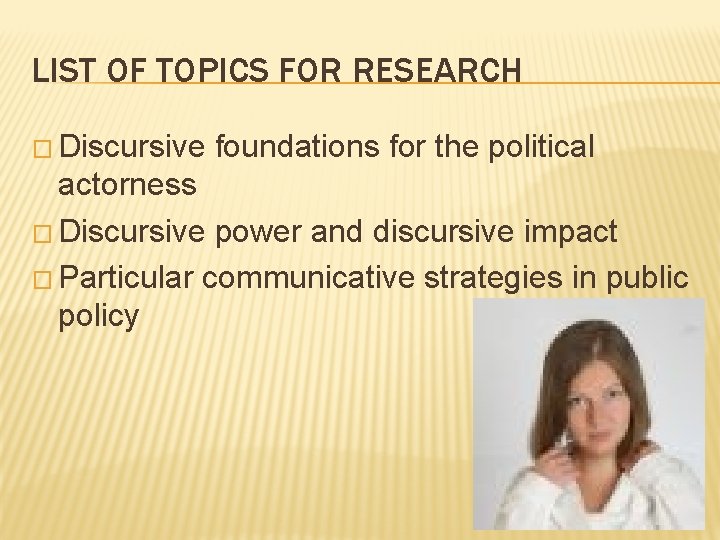 LIST OF TOPICS FOR RESEARCH

□ Discursive foundations for the political actorness

□ Discursive power and discursive impact

□ Particular communicative strategies in public policy